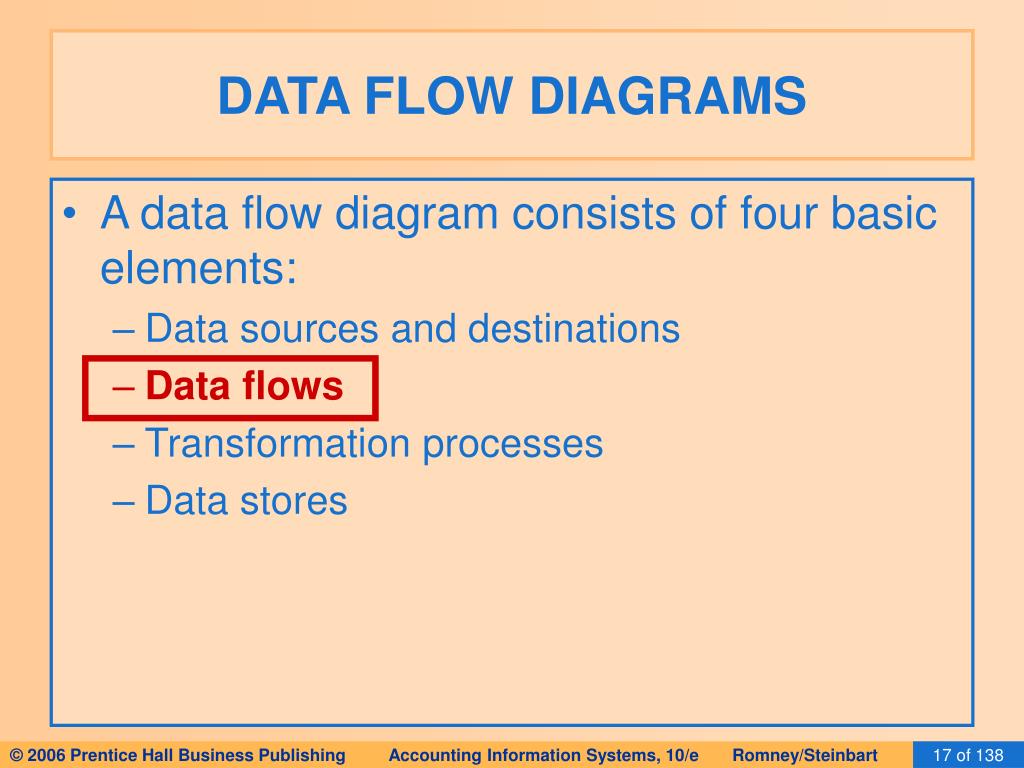 DATA FLOW DIAGRAMS

• A data flow diagram consists of four basic elements:
– Data sources and destinations
– Data flows
– Transformation processes
– Data stores

© 2006 Prentice Hall Business Publishing   Accounting Information Systems, 10/e   Romney/Steinbart   17 of 138